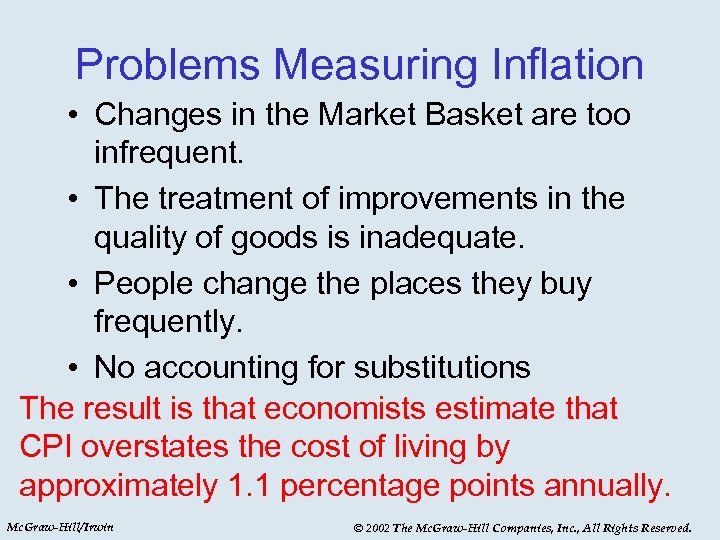 Problems Measuring Inflation

• Changes in the Market Basket are too infrequent.

• The treatment of improvements in the quality of goods is inadequate.

• People change the places they buy frequently.

• No accounting for substitutions

The result is that economists estimate that CPI overstates the cost of living by approximately 1.1 percentage points annually.

McGraw-Hill/Irwin

© 2002 The McGraw-Hill Companies, Inc., All Rights Reserved.